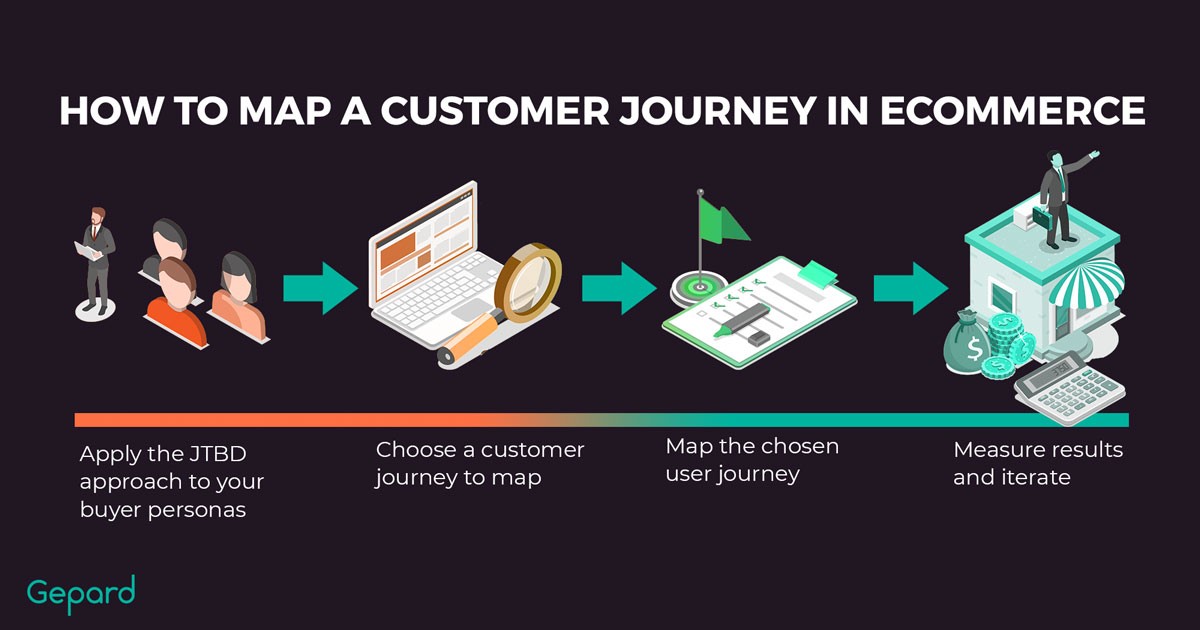 HOW TO MAP A CUSTOMER JOURNEY IN ECOMMERCE

Apply the JTBD approach to your buyer personas

Choose a customer journey to map

Map the chosen user journey

Measure results and iterate

Gepard